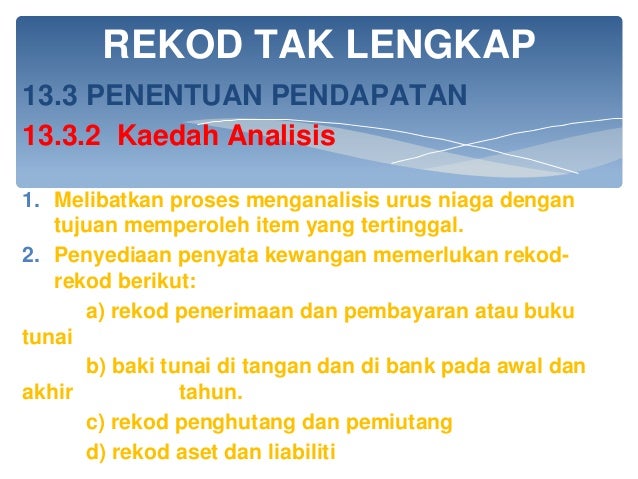 REKOD TAK LENGKAP

13.3 PENENTUAN PENDAPATAN

13.3.2 Kaedah Analisis

1. Melibatkan proses menganalisis urus niaga dengan tujuan memperoleh item yang tertinggal.

2. Penyediaan penyata kewangan memerlukan rekod-rekod berikut:

a) rekod penerimaan dan pembayaran atau buku tunai

b) baki tunai di tangan dan di bank pada awal dan akhir tahun.

c) rekod penghutang dan pemiutang

d) rekod aset dan liabiliti